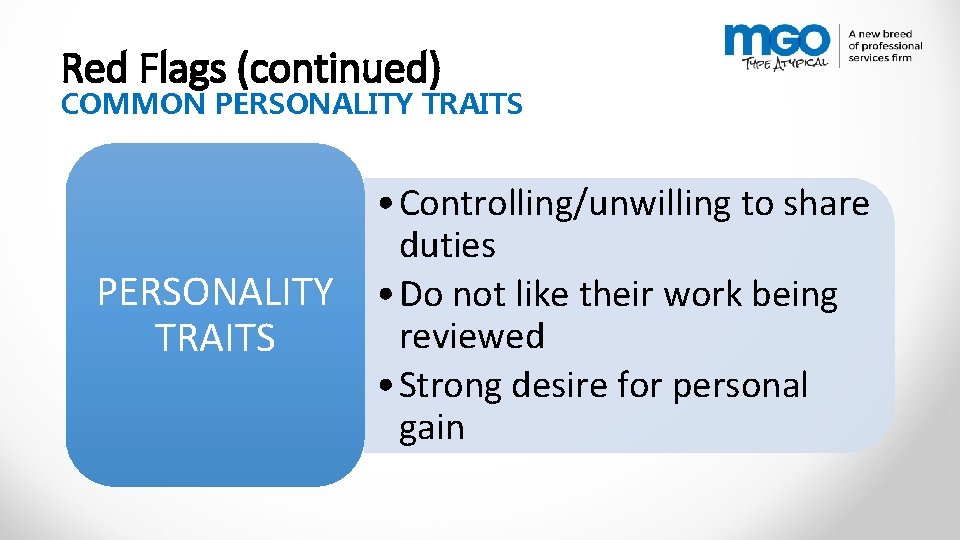 Red Flags (continued)
COMMON PERSONALITY TRAITS

MGO
TYPE ATYPICAL
A new breed of professional services firm

PERSONALITY TRAITS

• Controlling/unwilling to share duties
• Do not like their work being reviewed
• Strong desire for personal gain